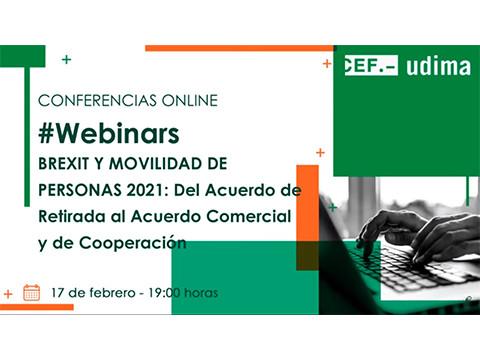 CEF.- udima

CONFERENCIAS ONLINE

#Webinars

BREXIT Y MOVILIDAD DE PERSONAS 2021: Del Acuerdo de Retirada al Acuerdo Comercial y de Cooperación

17 de febrero - 19:00 horas